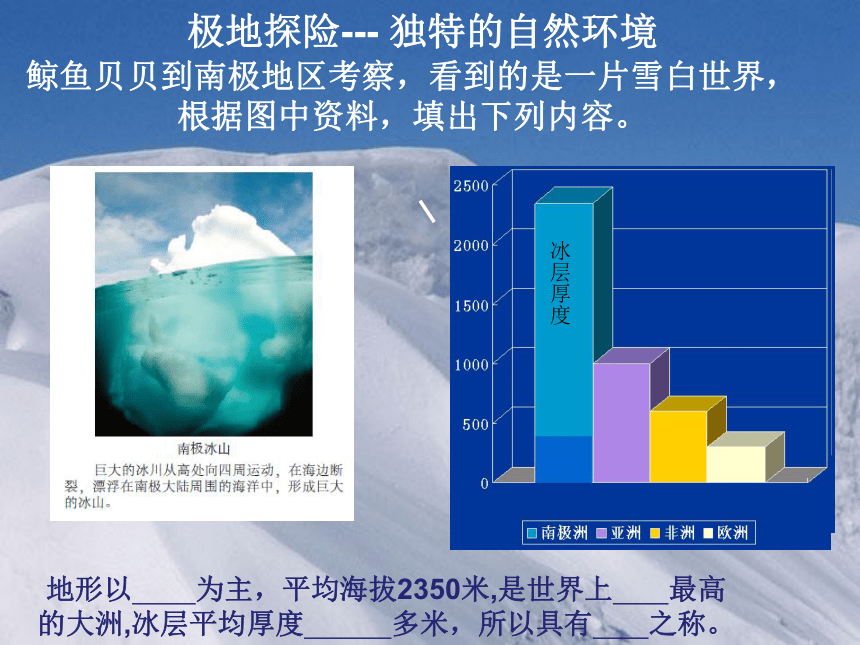 极地探险--- 独特的自然环境
鲸鱼贝贝到南极地区考察，看到的是一片雪白世界，根据图中资料，填出下列内容。

南极冰山
巨大的冰川从高处向四周运动，在海边断裂，漂浮在南极大陆周围的海洋中，形成巨大的冰山。

2500
2000
1500
1000
500
0
冰层厚度
南极洲 亚洲 非洲 欧洲

地形以____为主，平均海拔2350米,是世界上____最高的大洲,冰层平均厚度______多米，所以具有____之称。